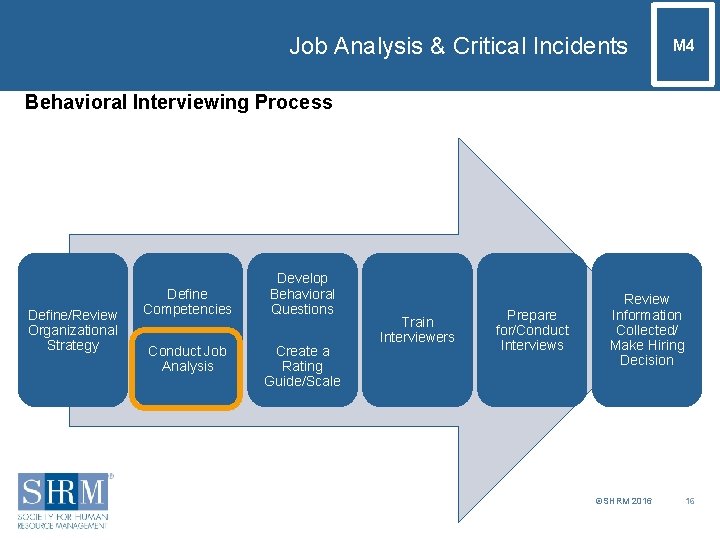 Job Analysis & Critical Incidents

M4

Behavioral Interviewing Process

Define/Review Organizational Strategy

Define Competencies

Conduct Job Analysis

Develop Behavioral Questions

Create a Rating Guide/Scale

Train Interviewers

Prepare for/Conduct Interviews

Review Information Collected/ Make Hiring Decision

SHRM®
SOCIETY FOR HUMAN RESOURCE MANAGEMENT

©SHRM 2016

16